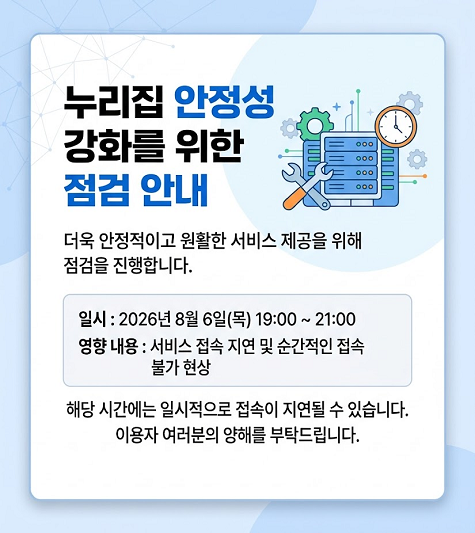 누리집 안정성 강화를 위한 점검 안내

더욱 안정적이고 원활한 서비스 제공을 위해 점검을 진행합니다.

일시 : 2026년 8월 6일(목) 19:00 ~ 21:00
영향 내용 : 서비스 접속 지연 및 순간적인 접속 불가 현상

해당 시간에는 일시적으로 접속이 지연될 수 있습니다.
이용자 여러분의 양해를 부탁드립니다.